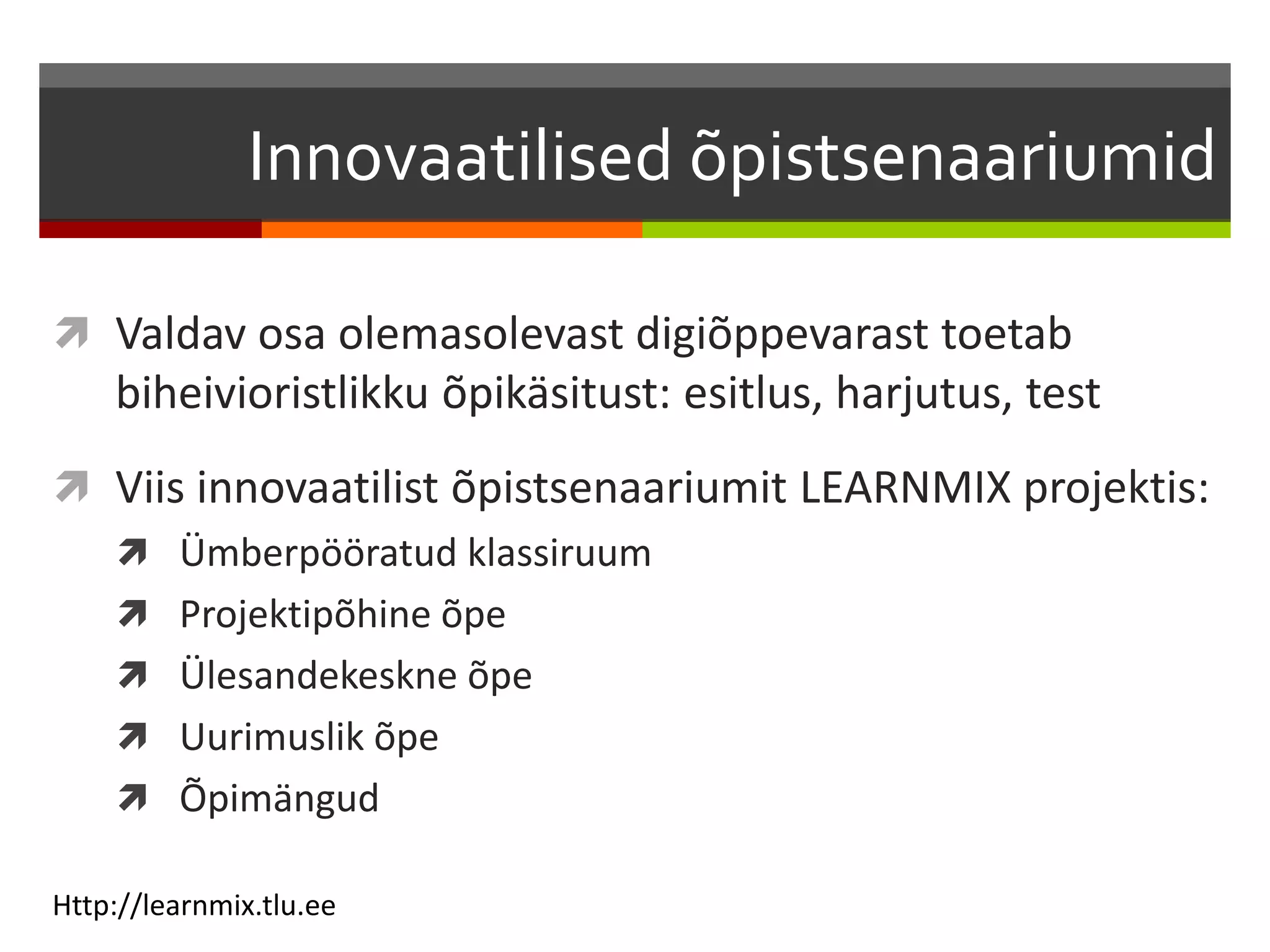 Innovaatilised õpistsenaariumid

Valdav osa olemasolevast digiõppevarast toetab biheivioristlikku õpikäsitust: esitlus, harjutus, test

Viis innovaatilist õpistsenaariumit LEARNMIX projektis:

Ümberpööratud klassiruum

Projektipõhine õpe

Ülesandekeskne õpe

Uurimuslik õpe

Õpimängud

Http://learnmix.tlu.ee